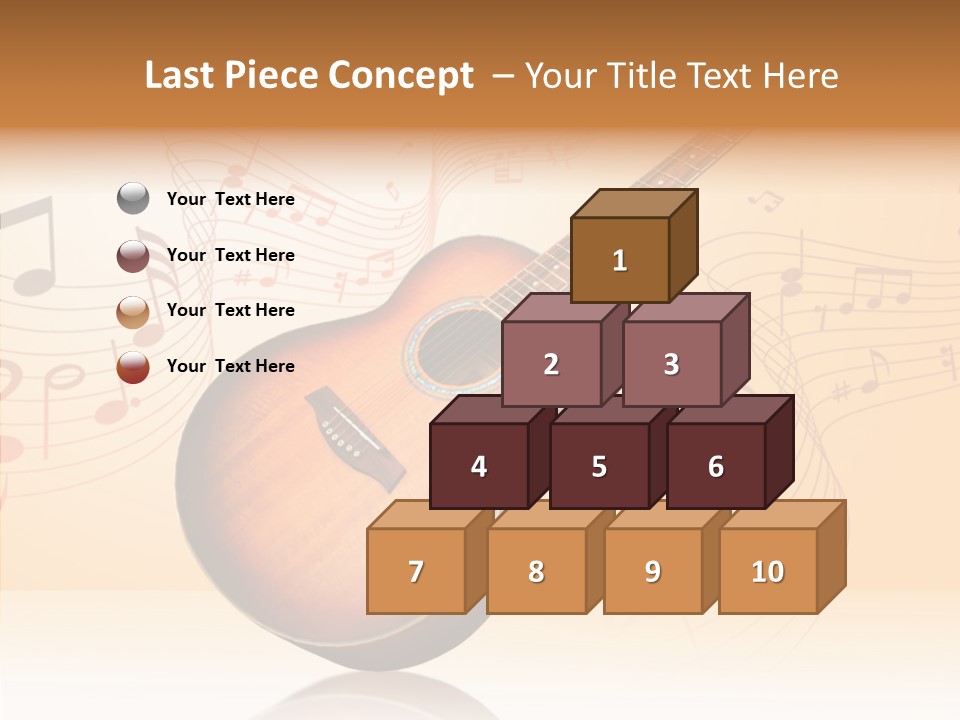 Last Piece Concept – Your Title Text Here

Your Text Here

Your Text Here

Your Text Here

Your Text Here

1

2

3

4

5

6

7

8

9

10